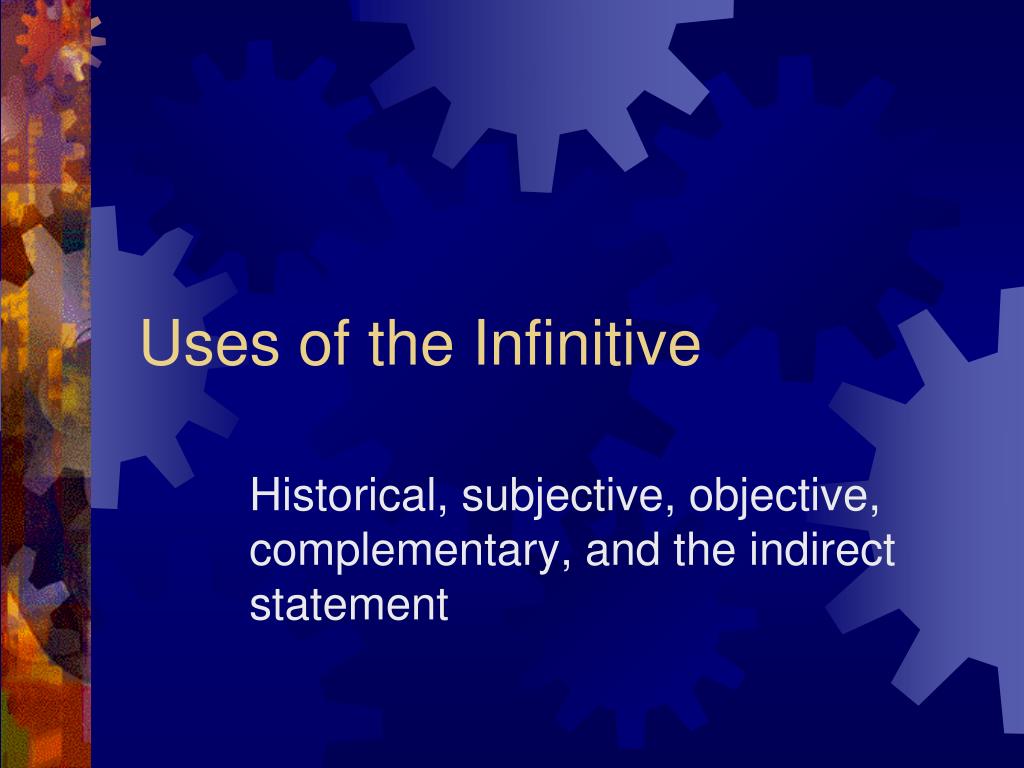 Uses of the Infinitive

Historical, subjective, objective, complementary, and the indirect statement